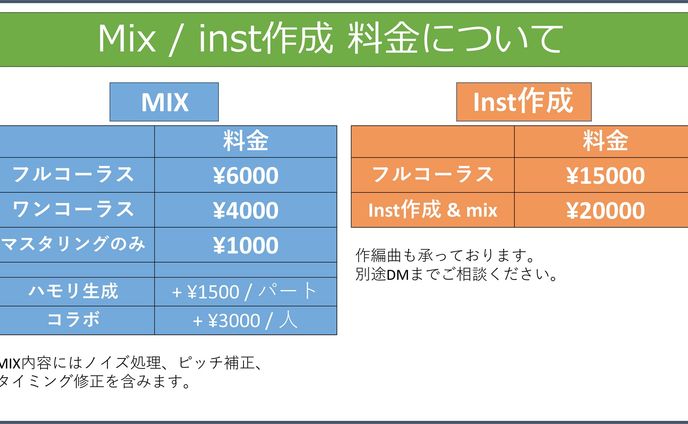 Mix / inst作成 料金について

MIX

| | 料金 |
|---|---|
| フルコーラス | ¥6000 |
| ワンコーラス | ¥4000 |
| マスタリングのみ | ¥1000 |
| | |
| ハモリ生成 | + ¥1500 / パート |
| コラボ | + ¥3000 / 人 |

MIX内容にはノイズ処理、ピッチ補正、タイミング修正を含みます。

Inst作成

| | 料金 |
|---|---|
| フルコーラス | ¥15000 |
| Inst作成 & mix | ¥20000 |

作編曲も承っております。
別途DMまでご相談ください。